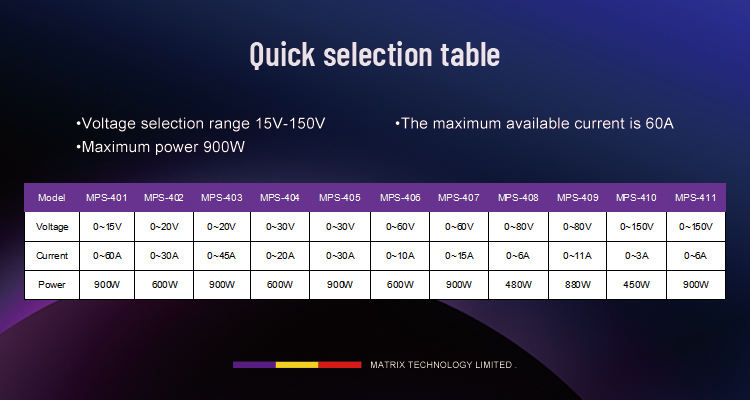 Quick selection table

•Voltage selection range 15V-150V

•Maximum power 900W

•The maximum available current is 60A

| Model | MPS-401 | MPS-402 | MPS-403 | MPS-404 | MPS-405 | MPS-406 | MPS-407 | MPS-408 | MPS-409 | MPS-410 | MPS-411 |
|---|---|---|---|---|---|---|---|---|---|---|---|
| Voltage | 0~15V | 0~20V | 0~20V | 0~30V | 0~30V | 0~60V | 0~60V | 0~80V | 0~80V | 0~150V | 0~150V |
| Current | 0~60A | 0~30A | 0~45A | 0~20A | 0~30A | 0~10A | 0~15A | 0~6A | 0~11A | 0~3A | 0~6A |
| Power | 900W | 600W | 900W | 600W | 900W | 600W | 900W | 480W | 880W | 450W | 900W |

MATRIX TECHNOLOGY LIMITED .